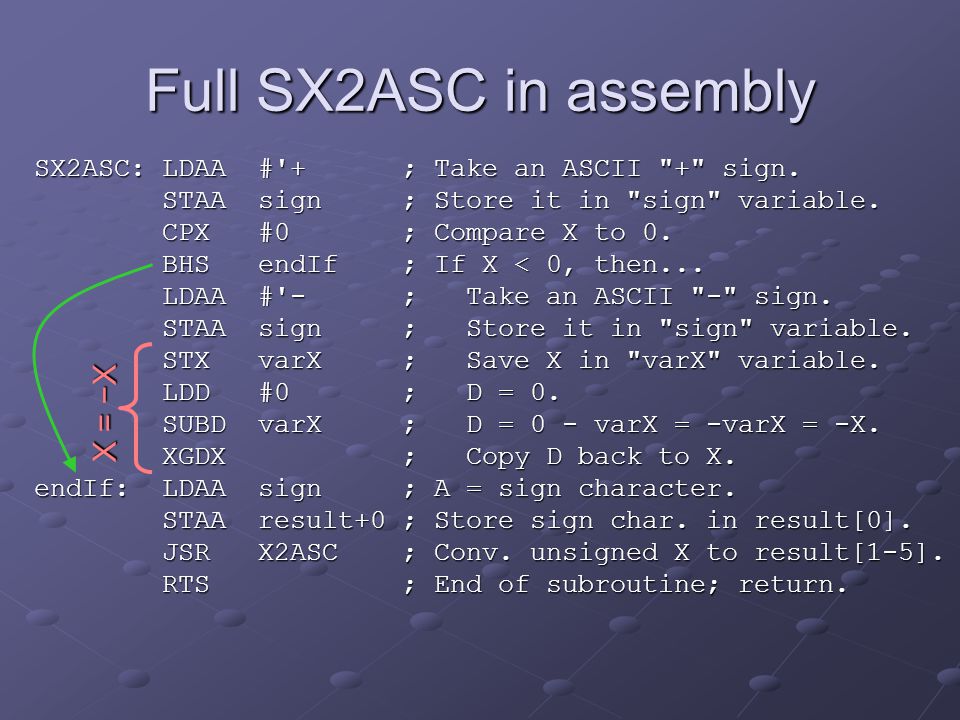 Full SX2ASC in assembly

SX2ASC: LDAA #'+ ; Take an ASCII "+" sign.
STAA sign ; Store it in "sign" variable.
CPX #0 ; Compare X to 0.
BHS endIf ; If X < 0, then...
LDAA #'- ; Take an ASCII "-" sign.
STAA sign ; Store it in "sign" variable.
STX varX ; Save X in "varX" variable.
LDD #0 ; D = 0.
SUBD varX ; D = 0 - varX = -varX = -X.
XGDX ; Copy D back to X.
endIf: LDAA sign ; A = sign character.
STAA result+0 ; Store sign char. in result[0].
JSR X2ASC ; Conv. unsigned X to result[1-5].
RTS ; End of subroutine; return.

X = -X